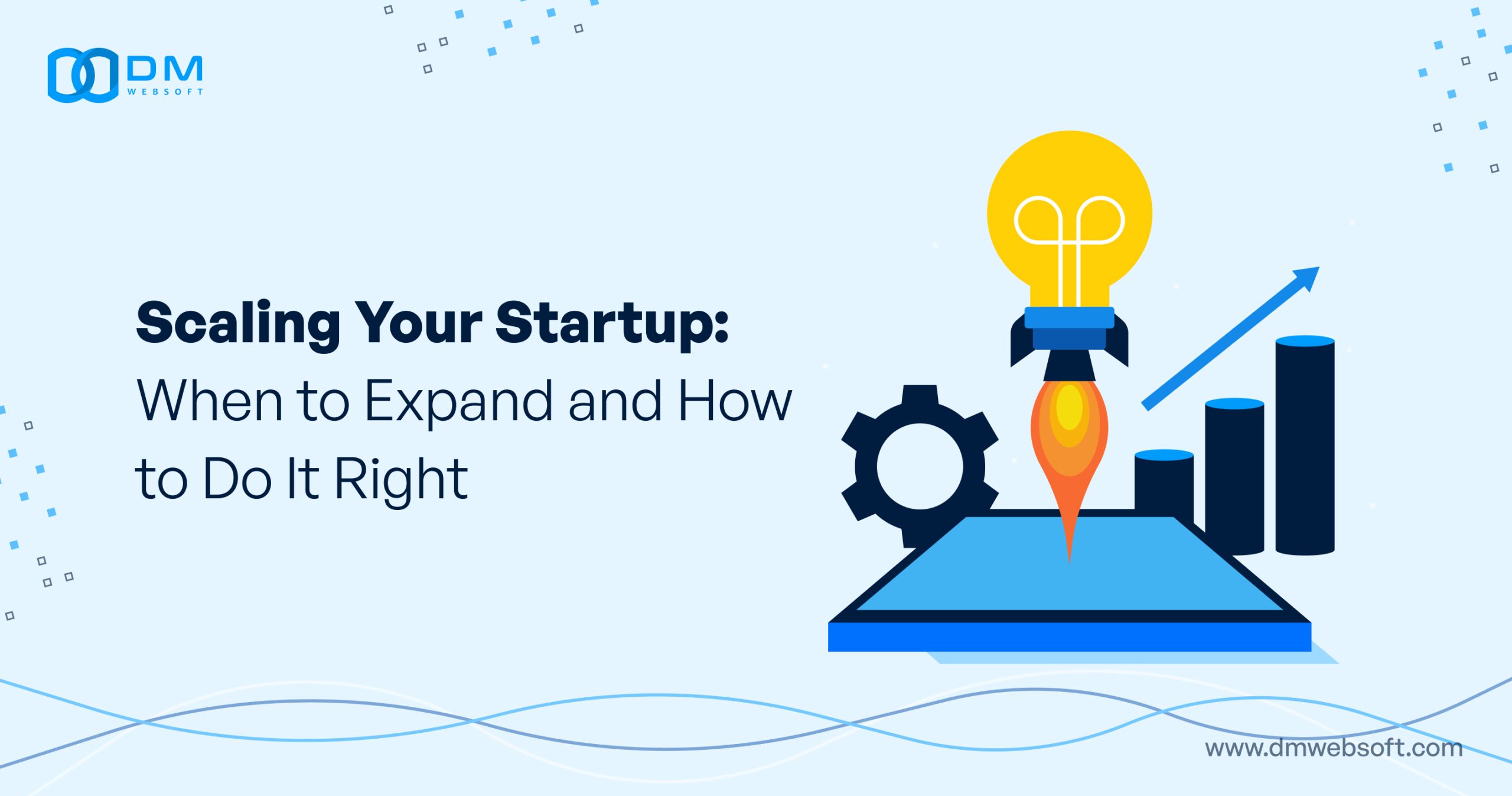 DM
WEBSOFT

Scaling Your Startup:
When to Expand and How to Do It Right

www.dmwebsoft.com